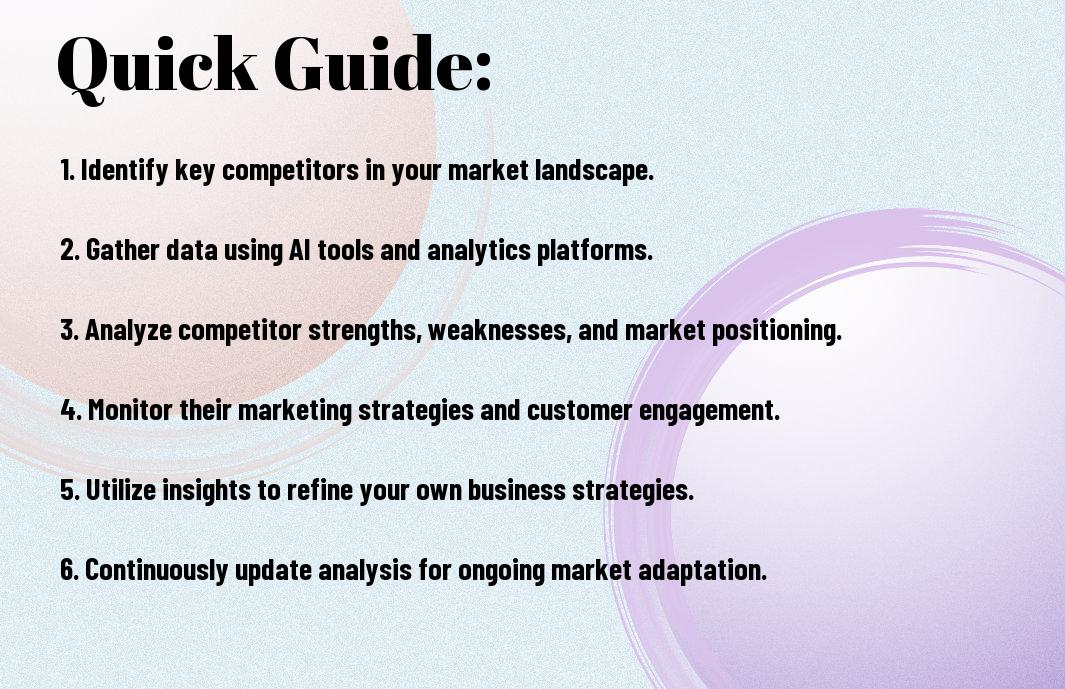 Quick Guide:

1. Identify key competitors in your market landscape.

2. Gather data using AI tools and analytics platforms.

3. Analyze competitor strengths, weaknesses, and market positioning.

4. Monitor their marketing strategies and customer engagement.

5. Utilize insights to refine your own business strategies.

6. Continuously update analysis for ongoing market adaptation.